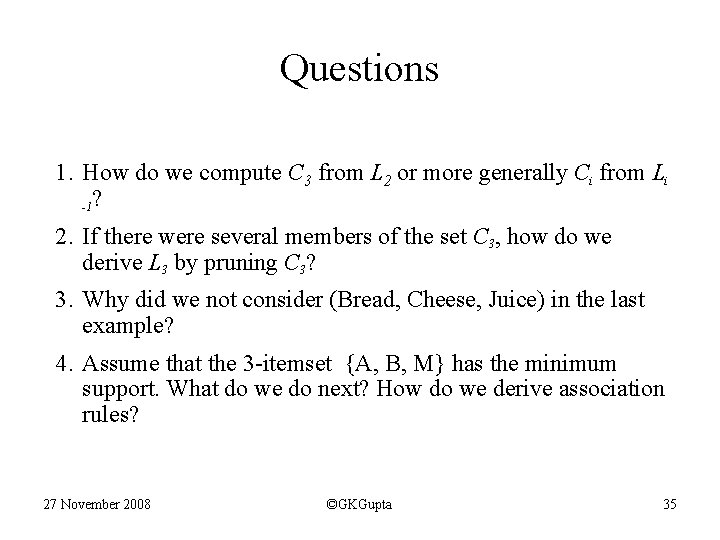 Questions

1. How do we compute $C_3$ from $L_2$ or more generally $C_i$ from $L_{i-1}$?
2. If there were several members of the set $C_3$, how do we derive $L_3$ by pruning $C_3$?
3. Why did we not consider (Bread, Cheese, Juice) in the last example?
4. Assume that the 3-itemset {A, B, M} has the minimum support. What do we do next? How do we derive association rules?

27 November 2008 ©GKGupta 35